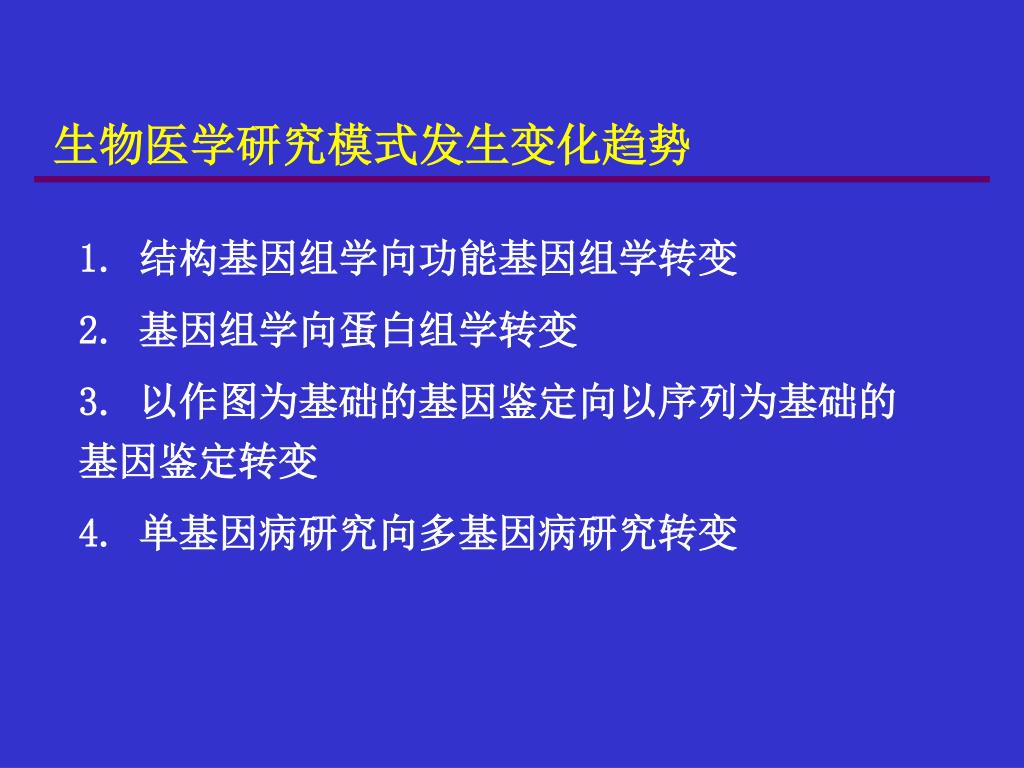 生物医学研究模式发生变化趋势

1. 结构基因组学向功能基因组学转变

2. 基因组学向蛋白组学转变

3. 以作图为基础的基因鉴定向以序列为基础的基因鉴定转变

4. 单基因病研究向多基因病研究转变